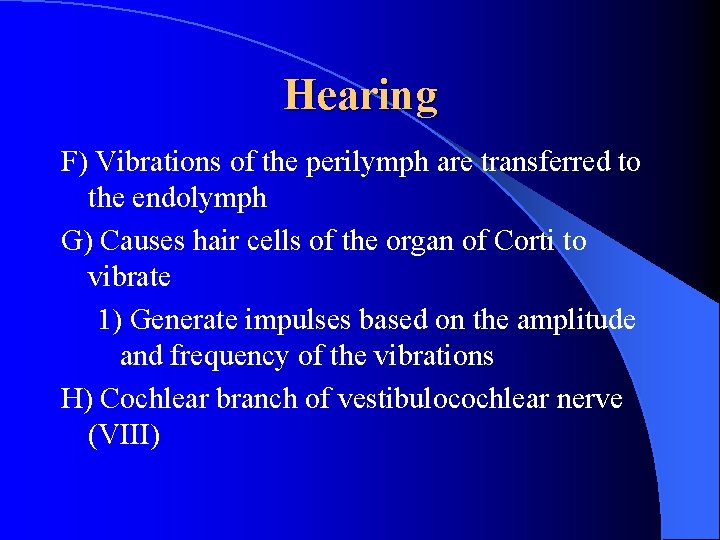 Hearing

F) Vibrations of the perilymph are transferred to the endolymph

G) Causes hair cells of the organ of Corti to vibrate

1) Generate impulses based on the amplitude and frequency of the vibrations

H) Cochlear branch of vestibulocochlear nerve (VIII)